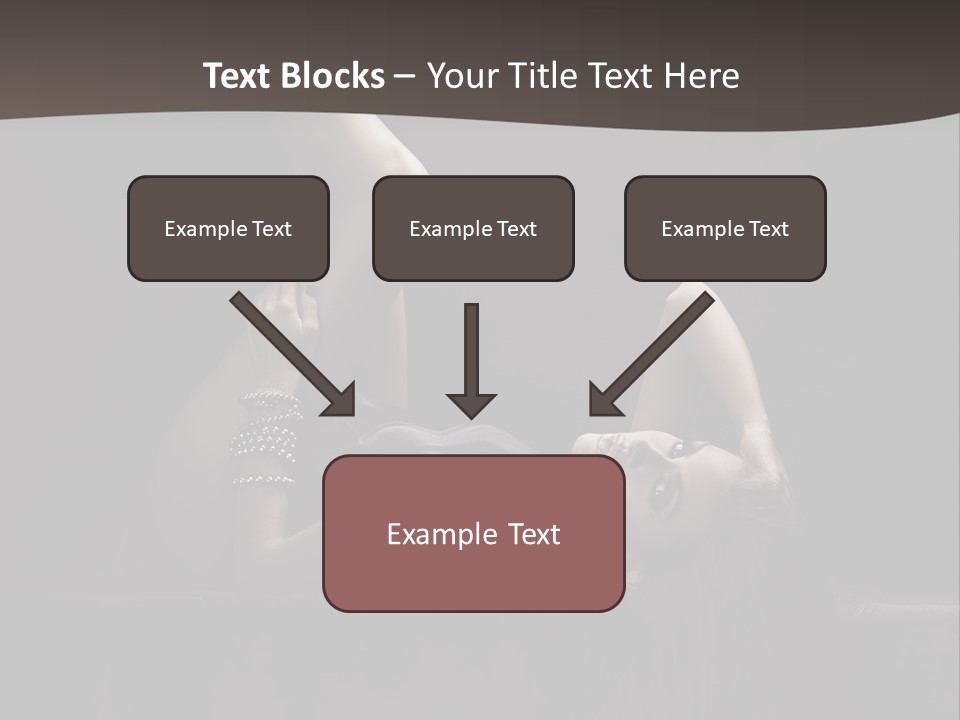 Text Blocks – Your Title Text Here

Example Text

Example Text

Example Text

Example Text